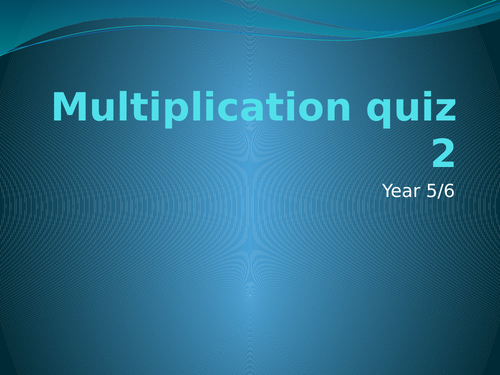 Multiplication quiz 2

Year 5/6